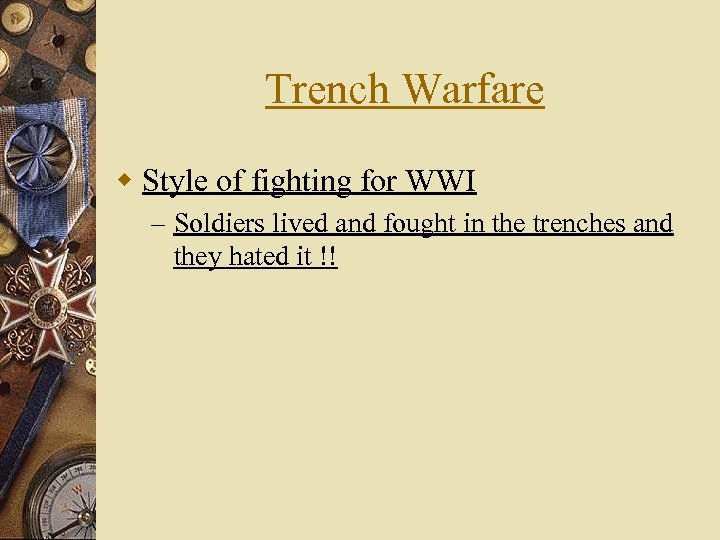 Trench Warfare

Style of fighting for WWI

– Soldiers lived and fought in the trenches and they hated it !!